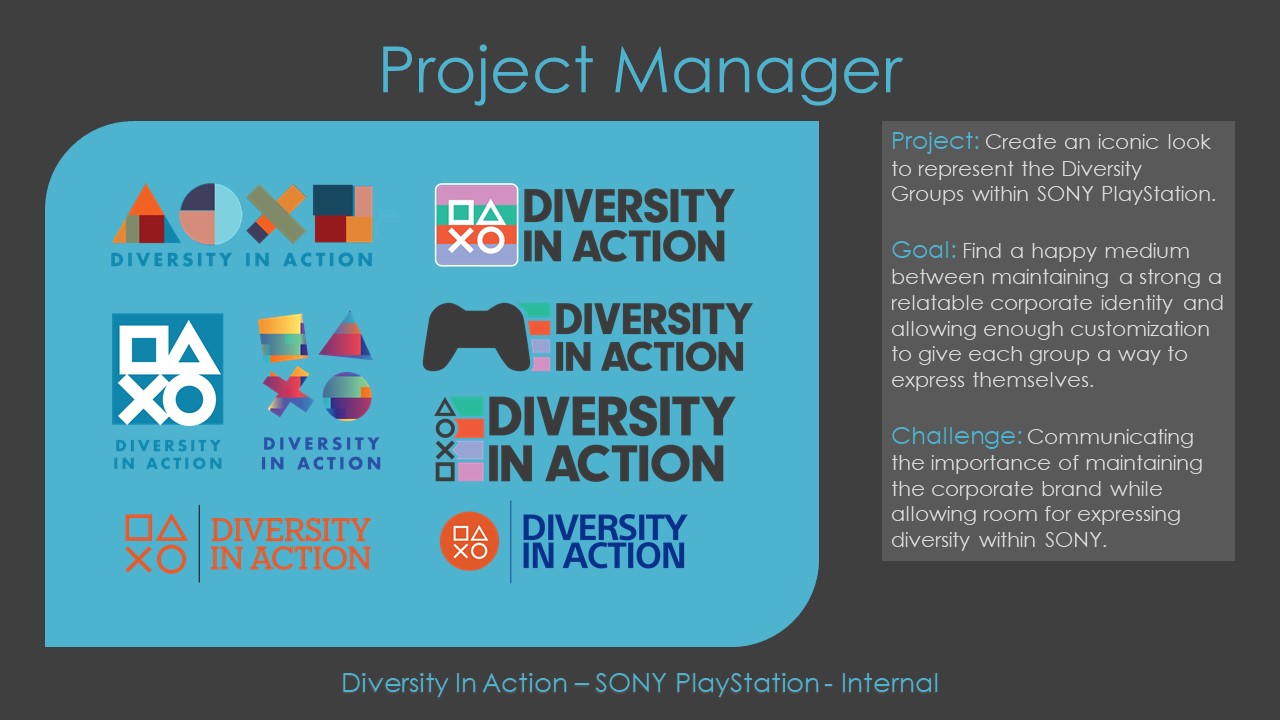 Project Manager

DIVERSITY IN ACTION

DIVERSITY IN ACTION

DIVERSITY IN ACTION

DIVERSITY IN ACTION

DIVERSITY IN ACTION

DIVERSITY IN ACTION

DIVERSITY IN ACTION

DIVERSITY IN ACTION

Project: Create an iconic look to represent the Diversity Groups within SONY PlayStation.

Goal: Find a happy medium between maintaining a strong a relatable corporate identity and allowing enough customization to give each group a way to express themselves.

Challenge: Communicating the importance of maintaining the corporate brand while allowing room for expressing diversity within SONY.

Diversity In Action – SONY PlayStation - Internal